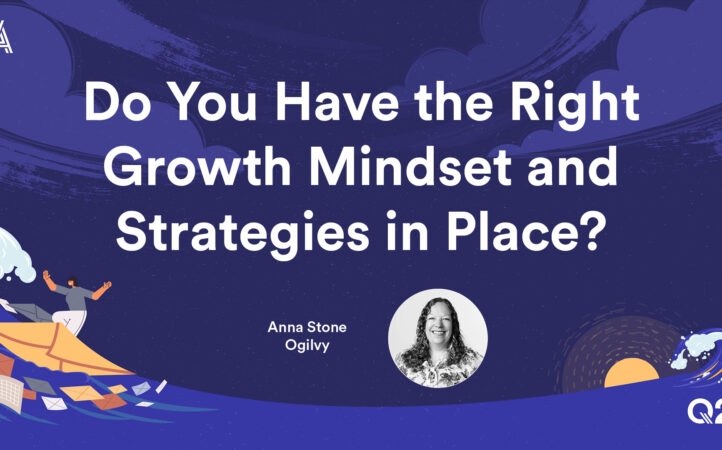 Do You Have the Right Growth Mindset and Strategies in Place?

Anna Stone
Ogilvy

Q2